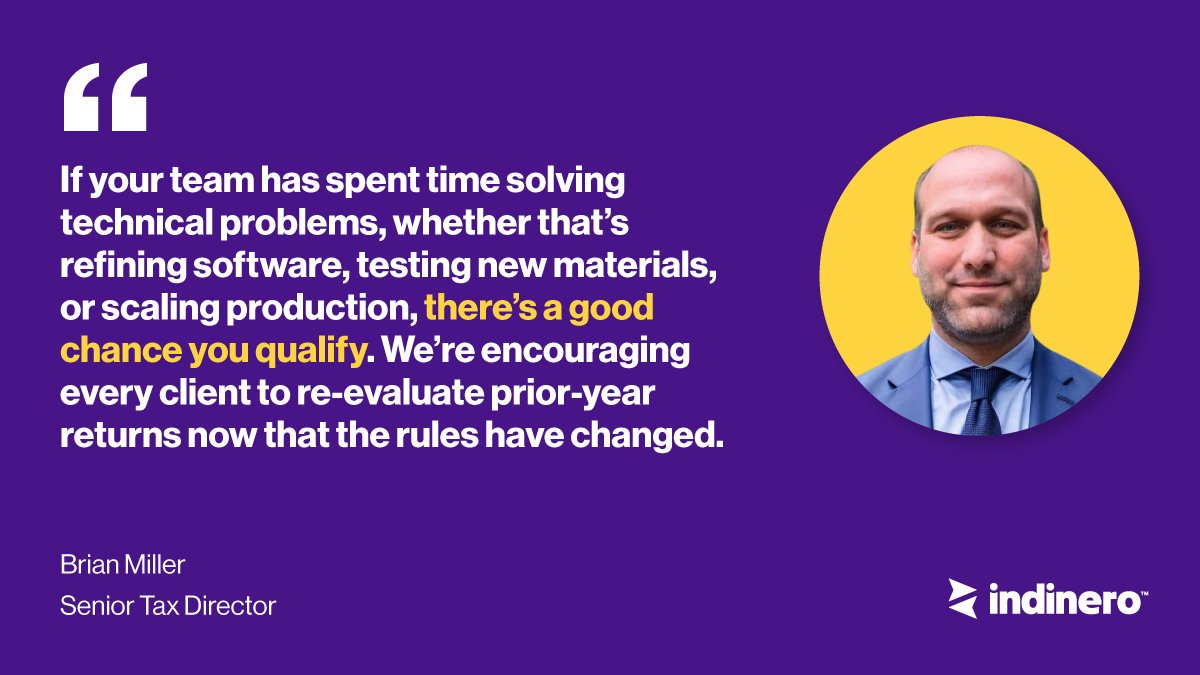 “

If your team has spent time solving technical problems, whether that’s refining software, testing new materials, or scaling production, there’s a good chance you qualify. We’re encouraging every client to re-evaluate prior-year returns now that the rules have changed.

Brian Miller
Senior Tax Director

indinero™